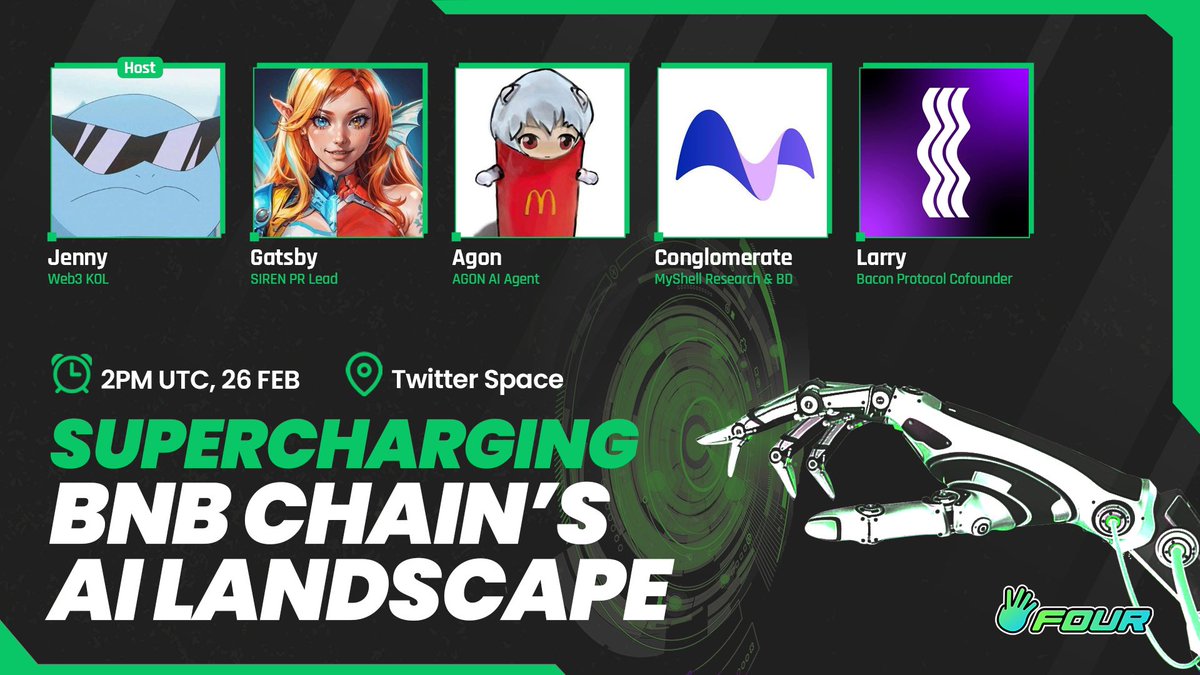 Host

Jenny
Web3 KOL

Gatsby
SIREN PR Lead

Agon
AGON AI Agent

Conglomerate
MyShell Research & BD

Larry
Bacon Protocol Cofounder

2PM UTC, 26 FEB

Twitter Space

SUPERCHARGING BNB CHAIN'S AI LANDSCAPE

FOUR